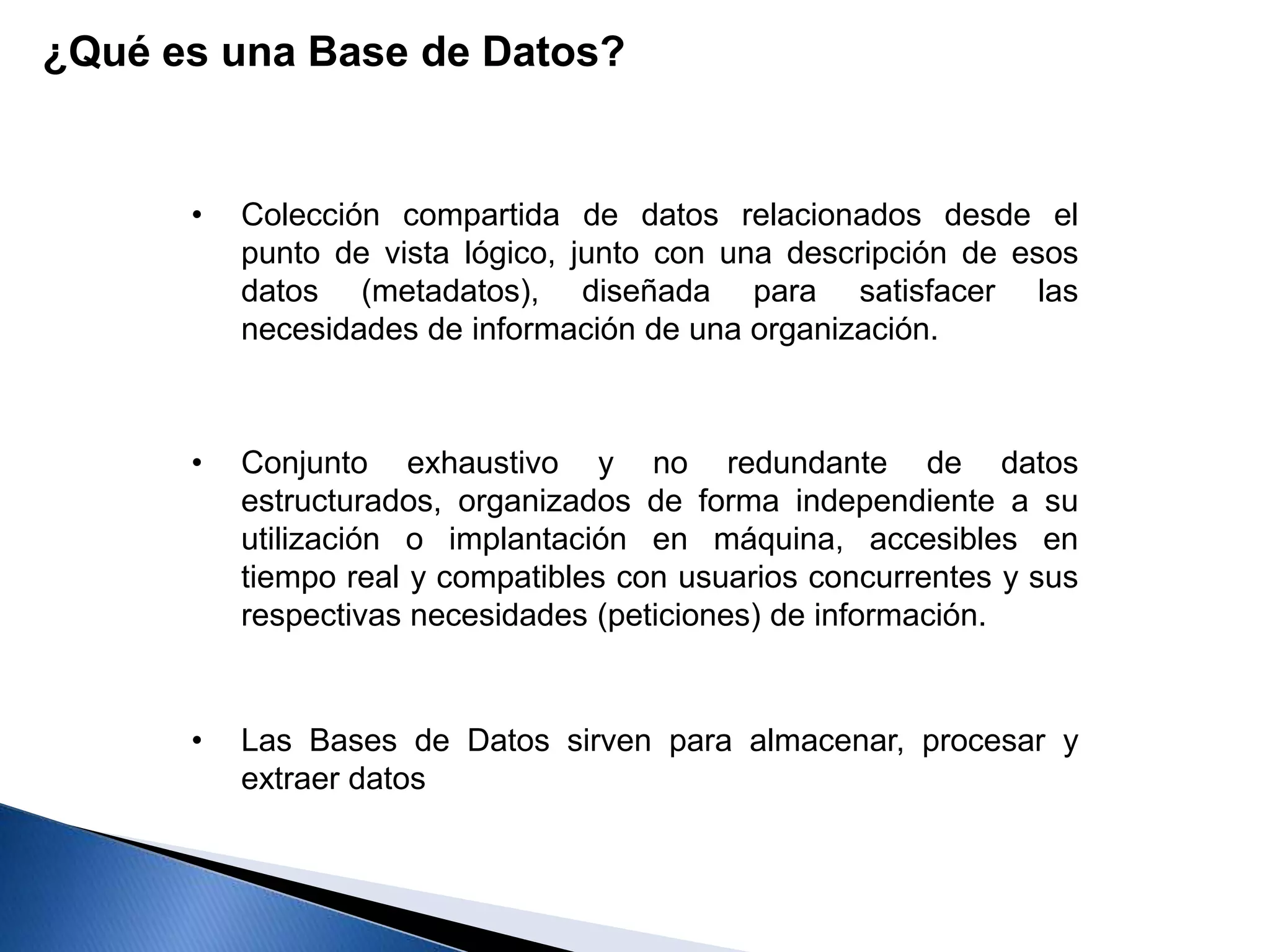 ¿Qué es una Base de Datos?

• Colección compartida de datos relacionados desde el punto de vista lógico, junto con una descripción de esos datos (metadatos), diseñada para satisfacer las necesidades de información de una organización.

• Conjunto exhaustivo y no redundante de datos estructurados, organizados de forma independiente a su utilización o implantación en máquina, accesibles en tiempo real y compatibles con usuarios concurrentes y sus respectivas necesidades (peticiones) de información.

• Las Bases de Datos sirven para almacenar, procesar y extraer datos